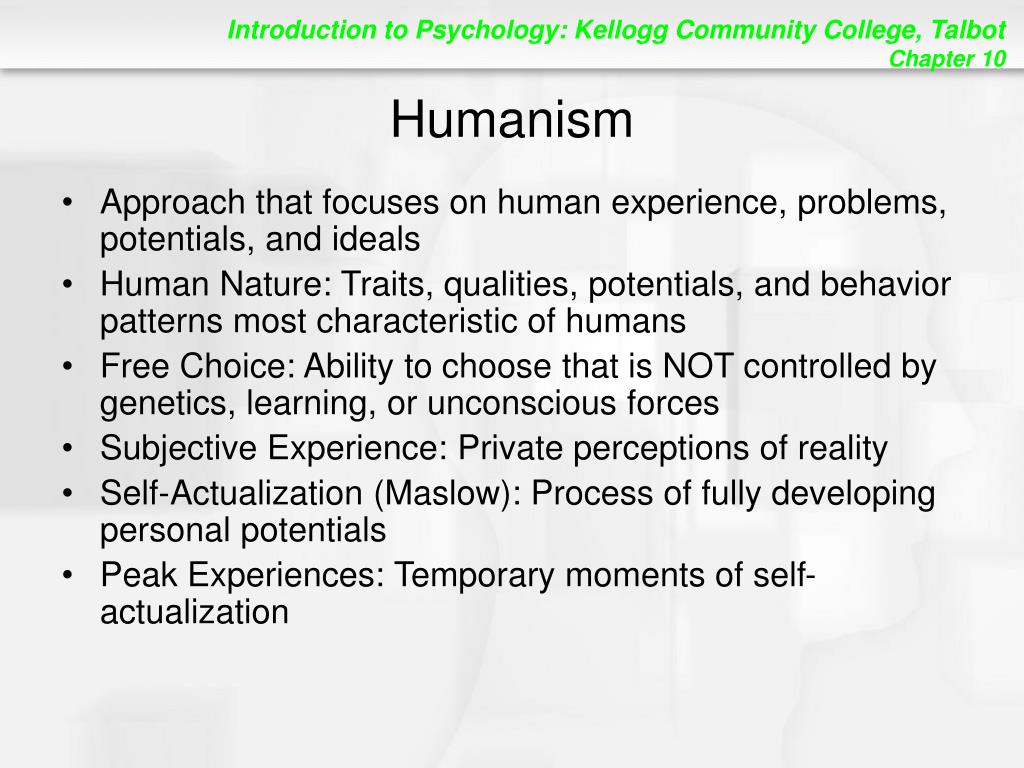 Introduction to Psychology: Kellogg Community College, Talbot
Chapter 10

Humanism

• Approach that focuses on human experience, problems, potentials, and ideals
• Human Nature: Traits, qualities, potentials, and behavior patterns most characteristic of humans
• Free Choice: Ability to choose that is NOT controlled by genetics, learning, or unconscious forces
• Subjective Experience: Private perceptions of reality
• Self-Actualization (Maslow): Process of fully developing personal potentials
• Peak Experiences: Temporary moments of self-actualization